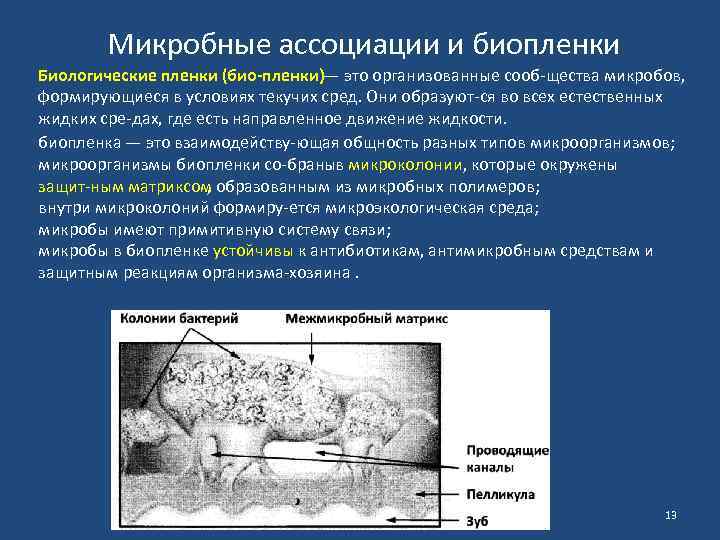 Микробные ассоциации и биопленки

Биологические пленки (био-пленки)— это организованные сооб-щества микробов, формирующиеся в условиях текучих сред. Они образуют-ся во всех естественных жидких сре-дах, где есть направленное движение жидкости.

биопленка — это взаимодейству-ющая общность разных типов микроорганизмов; микроорганизмы биопленки со-браныв микроколонии, которые окружены защит-ным матриксом, образованным из микробных полимеров; внутри микроколоний формиру-ется микроэкологическая среда; микробы имеют примитивную систему связи; микробы в биопленке устойчивы к антибиотикам, антимикробным средствам и защитным реакциям организма-хозяина .

Колонии бактерий

Межмикробный матрикс

Проводящие каналы

Пелликула

Зуб

13